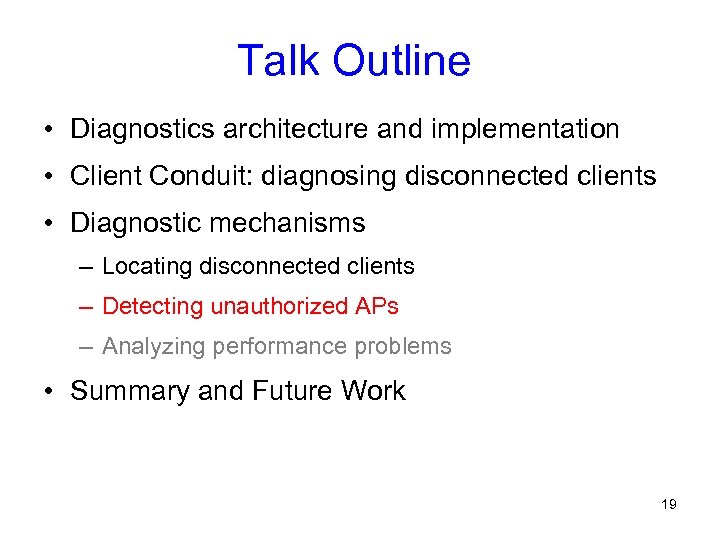 Talk Outline

• Diagnostics architecture and implementation
• Client Conduit: diagnosing disconnected clients
• Diagnostic mechanisms
– Locating disconnected clients
– Detecting unauthorized APs
– Analyzing performance problems
• Summary and Future Work

19